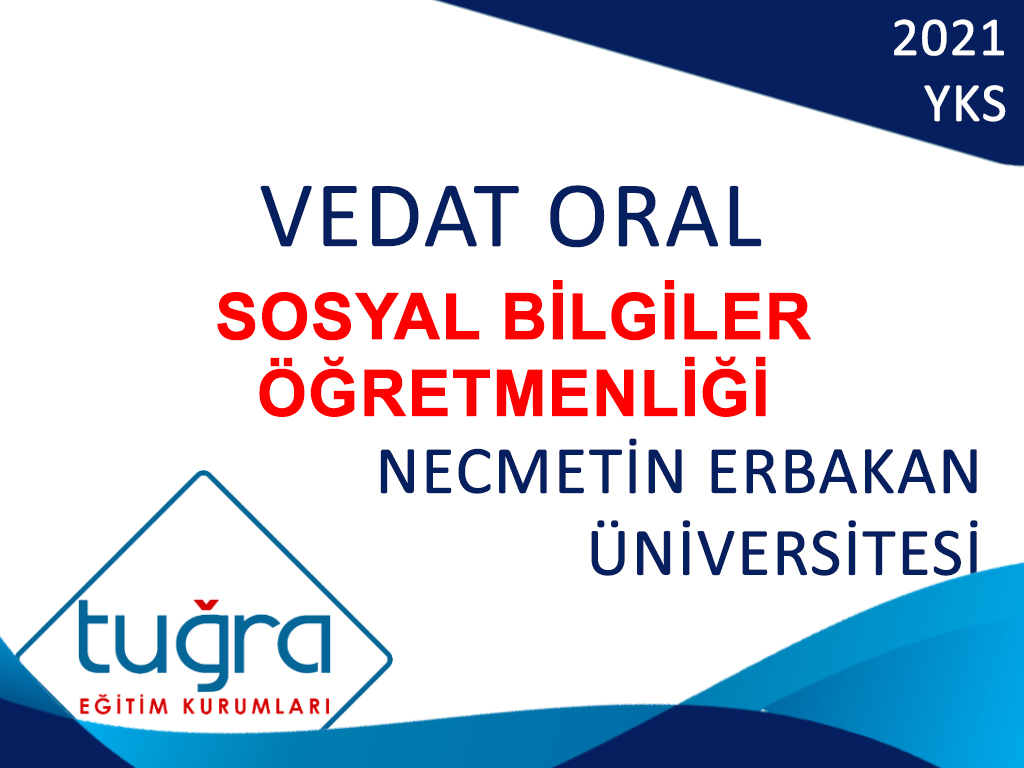 2021
YKS

VEDAT ORAL

SOSYAL BİLGİLER ÖĞRETMENLİĞİ

NECMETİN ERBAKAN ÜNİVERSİTESİ

tuğra
EĞİTİM KURUMLARI